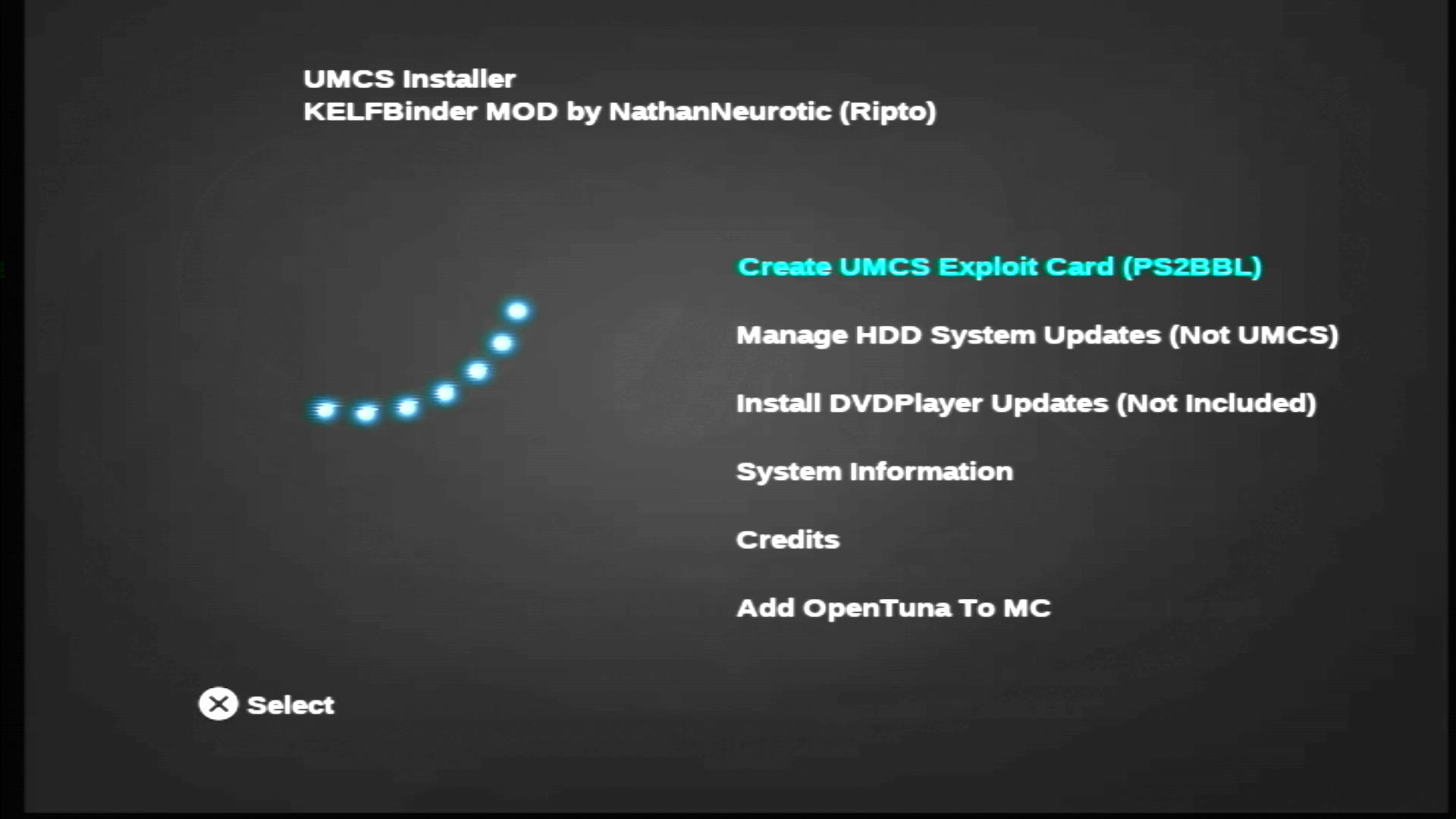 UMCS Installer
KELFBinder MOD by NathanNeurotic (Ripto)

Create UMCS Exploit Card (PS2BBL)

Manage HDD System Updates (Not UMCS)

Install DVDPlayer Updates (Not Included)

System Information

Credits

Add OpenTuna To MC

Select